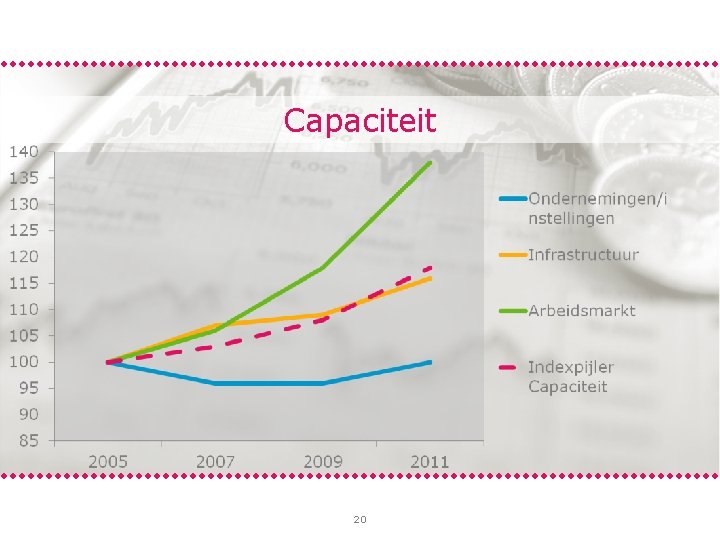 Capaciteit

140
135
130
125
120
115
110
105
100
95
90
85

2005 2007 2009 2011

Ondernemingen/instellingen
Infrastructuur
Arbeidsmarkt
Indexpijler Capaciteit

20